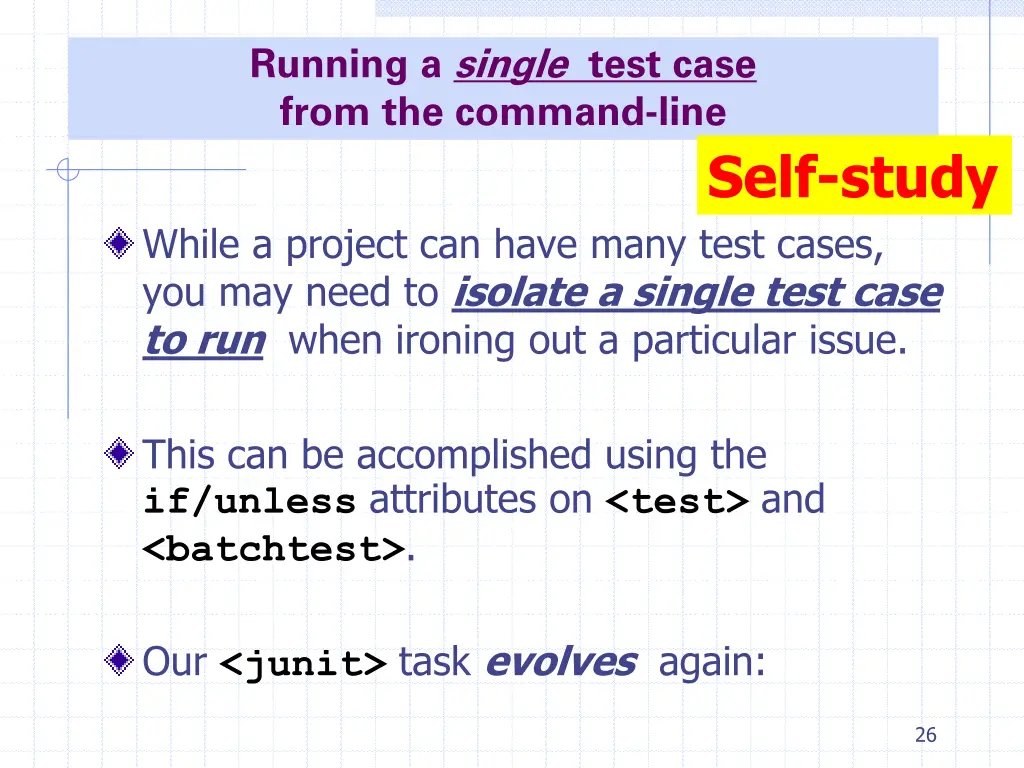 Running a single test case from the command-line

Self-study

While a project can have many test cases, you may need to isolate a single test case to run when ironing out a particular issue.

This can be accomplished using the if/unless attributes on <test> and <batchtest>.

Our <junit> task evolves again:

26